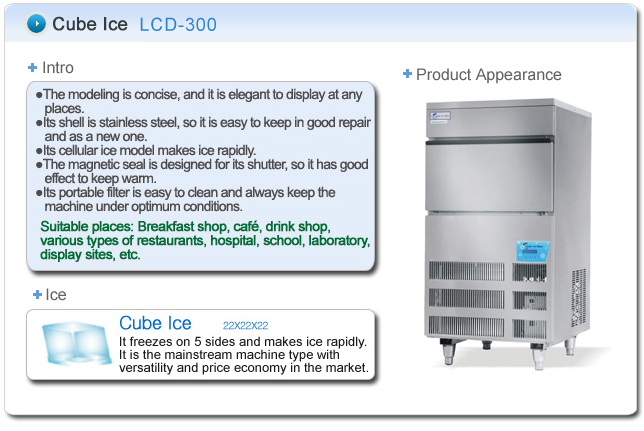 Cube Ice LCD-300

Intro

●The modeling is concise, and it is elegant to display at any places.
●Its shell is stainless steel, so it is easy to keep in good repair and as a new one.
●Its cellular ice model makes ice rapidly.
●The magnetic seal is designed for its shutter, so it has good effect to keep warm.
●Its portable filter is easy to clean and always keep the machine under optimum conditions.

Suitable places: Breakfast shop, café, drink shop, various types of restaurants, hospital, school, laboratory, display sites, etc.

Ice

Cube Ice 22X22X22

It freezes on 5 sides and makes ice rapidly. It is the mainstream machine type with versatility and price economy in the market.

Product Appearance